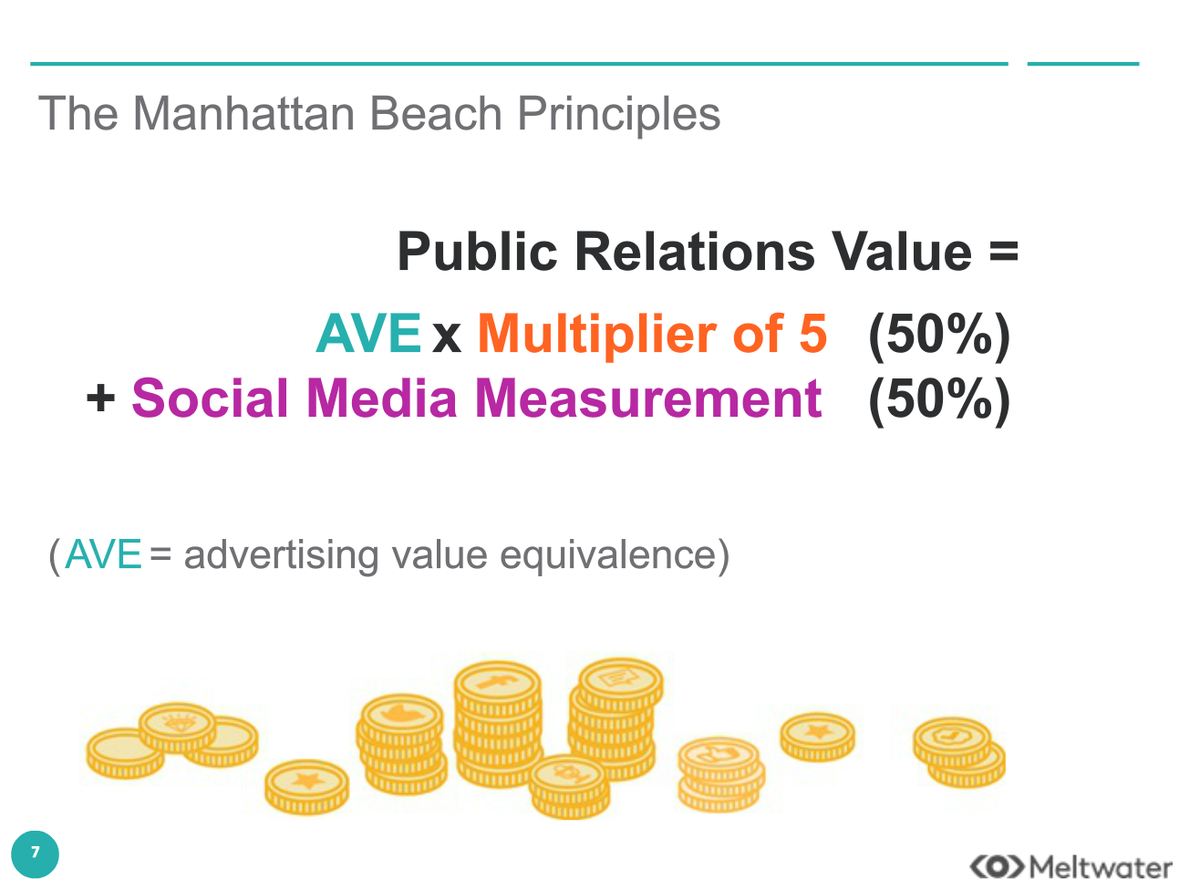 The Manhattan Beach Principles

Public Relations Value =

AVE x Multiplier of 5 (50%)

+ Social Media Measurement (50%)

(AVE = advertising value equivalence)

7

Meltwater